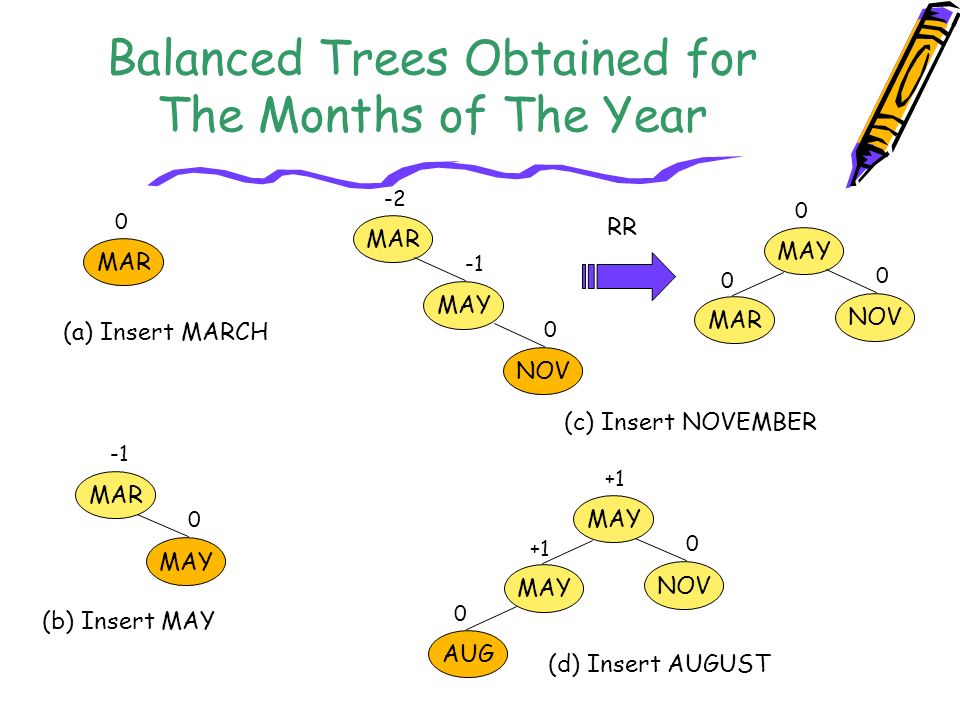 Balanced Trees Obtained for The Months of The Year

0
MAR

(a) Insert MARCH

-2
MAR
-1
MAY
0
NOV

RR

0
MAY
0
MAR
0
NOV

(c) Insert NOVEMBER

-1
MAR
0
MAY

(b) Insert MAY

+1
MAY
+1
MAY
0
NOV
0
AUG

(d) Insert AUGUST